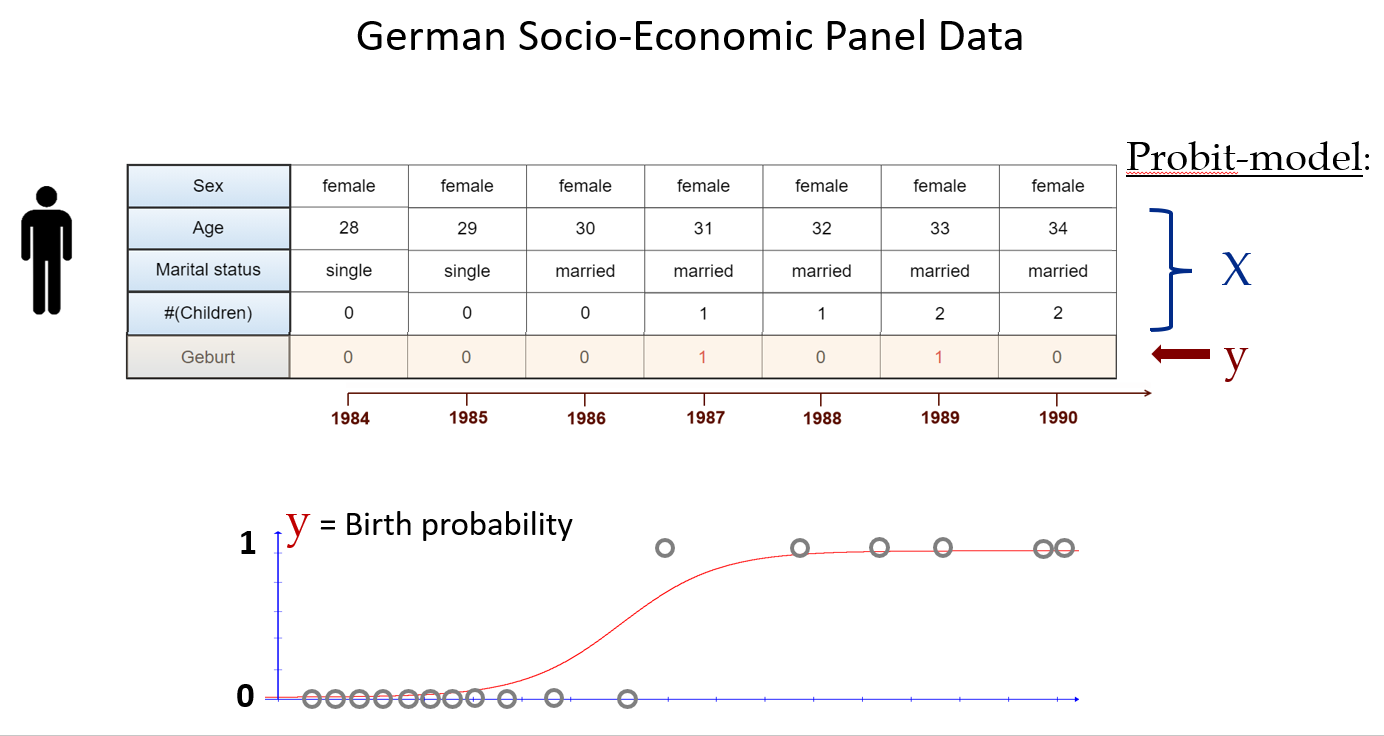 German Socio-Economic Panel Data

Probit-model:

| Sex | female | female | female | female | female | female | female |
|---|---|---|---|---|---|---|---|
| Age | 28 | 29 | 30 | 31 | 32 | 33 | 34 |
| Marital status | single | single | married | married | married | married | married |
| #(Children) | 0 | 0 | 0 | 1 | 1 | 2 | 2 |
| Geburt | 0 | 0 | 0 | 1 | 0 | 1 | 0 |

X

y

1984 1985 1986 1987 1988 1989 1990

y = Birth probability

1

0